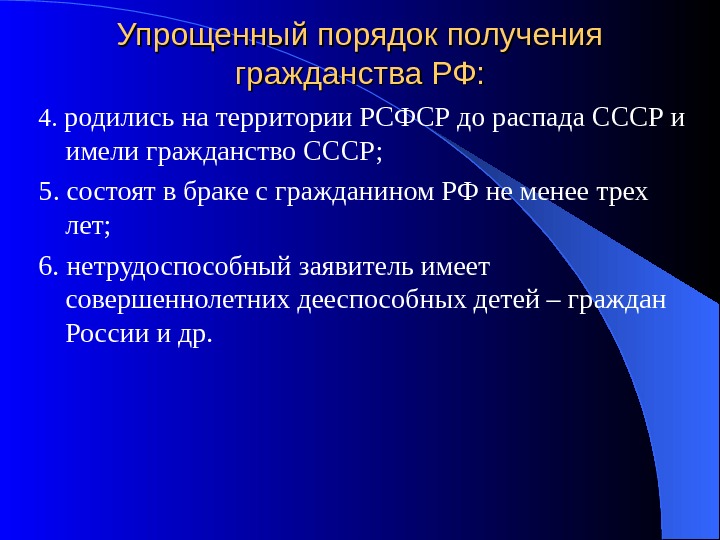 Упрощенный порядок получения гражданства РФ:

4. родились на территории РСФСР до распада СССР и имели гражданство СССР;

5. состоят в браке с гражданином РФ не менее трех лет;

6. нетрудоспособный заявитель имеет совершеннолетних дееспособных детей – граждан России и др.